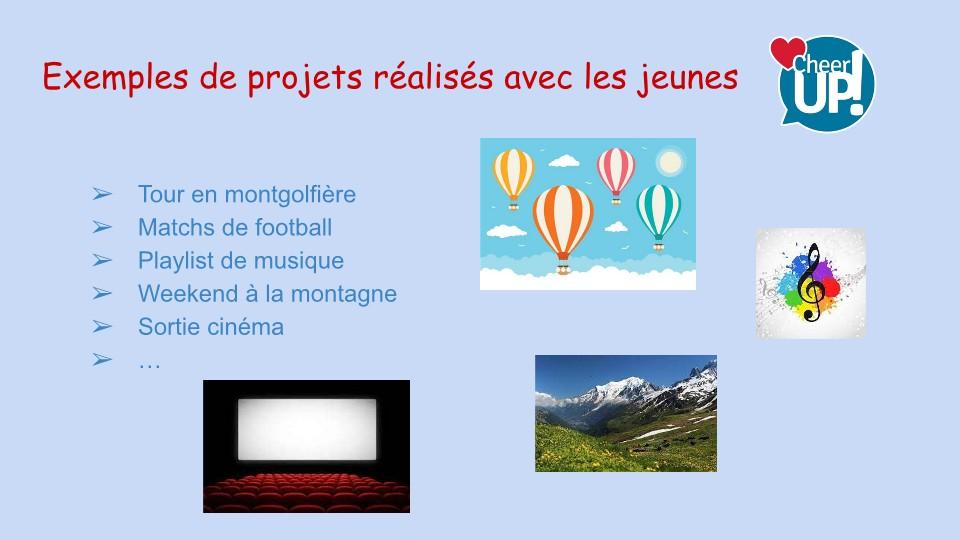 Exemples de projets réalisés avec les jeunes

Cheer UP!

➢ Tour en montgolfière
➢ Matchs de football
➢ Playlist de musique
➢ Weekend à la montagne
➢ Sortie cinéma
➢ …